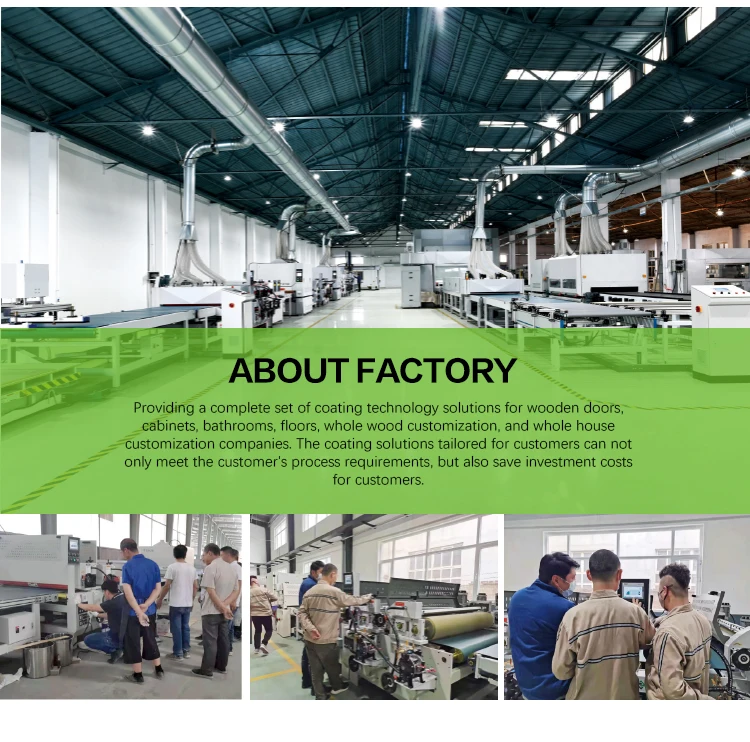 ABOUT FACTORY

Providing a complete set of coating technology solutions for wooden doors, cabinets, bathrooms, floors, whole wood customization, and whole house customization companies. The coating solutions tailored for customers can not only meet the customer's process requirements, but also save investment costs for customers.